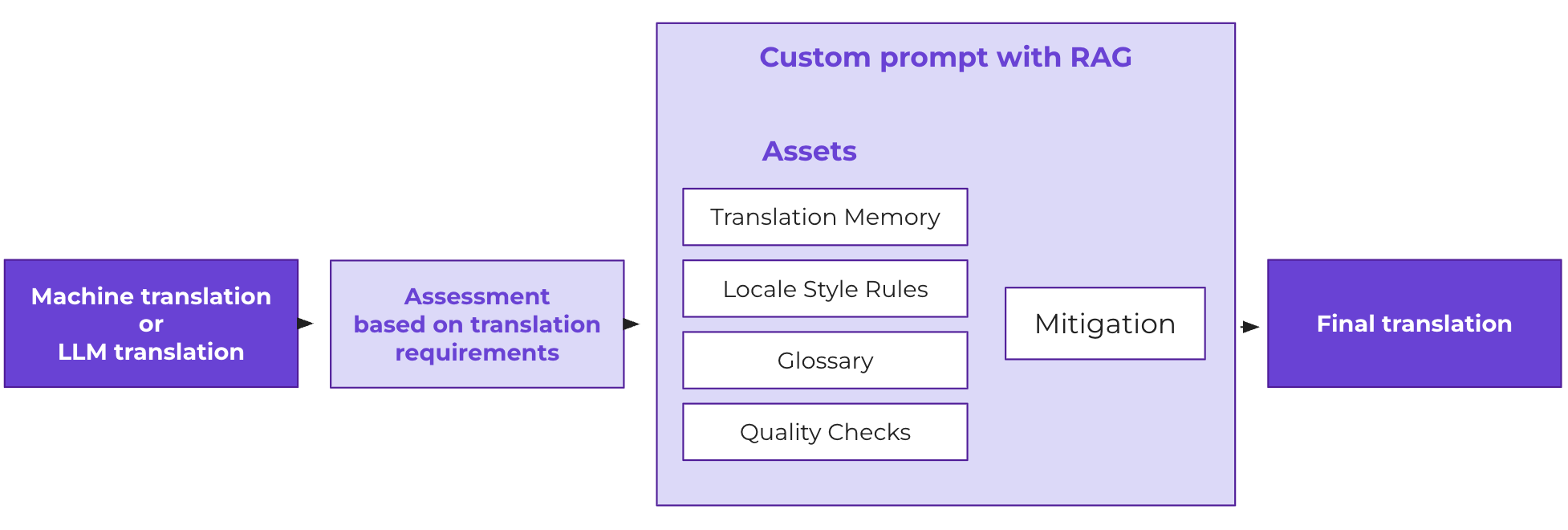 Machine translation
or
LLM translation

Assessment
based on translation
requirements

Custom prompt with RAG

Assets

Translation Memory

Locale Style Rules

Glossary

Quality Checks

Mitigation

Final translation